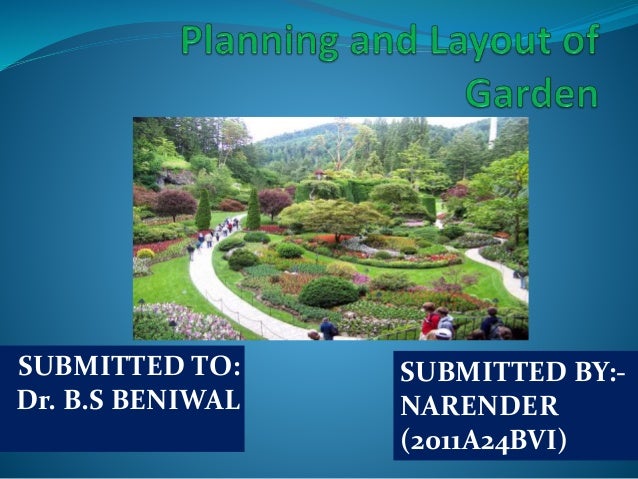 Planning and Layout of Garden

SUBMITTED TO:
Dr. B.S BENIWAL

SUBMITTED BY:-
NARENDER
(2011A24BVI)